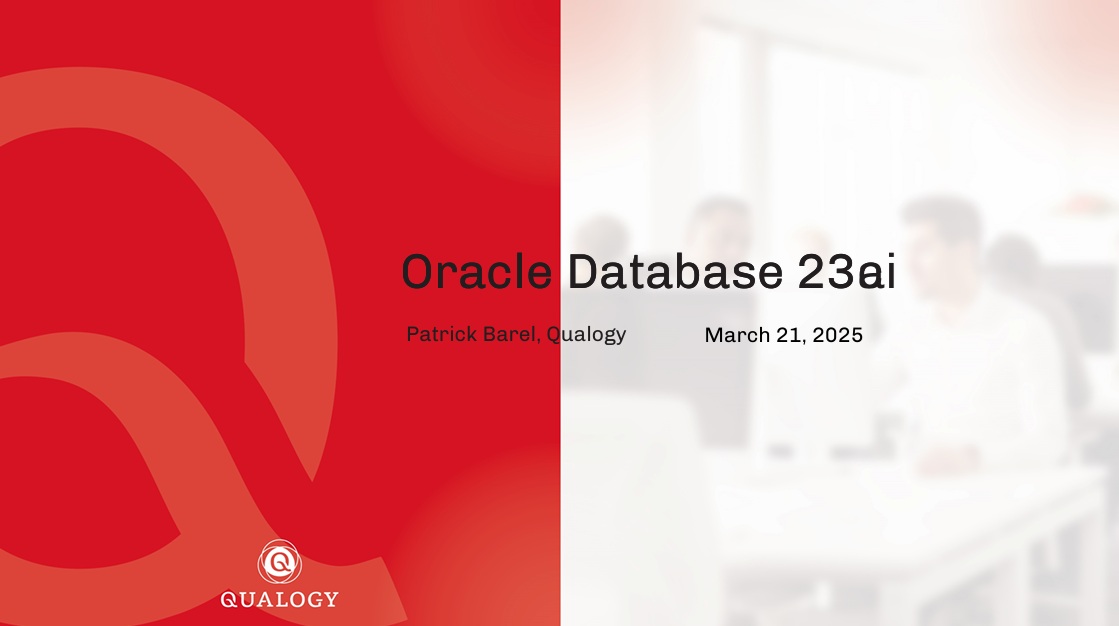 Oracle Database 23ai

Patrick Barel, Qualogy

March 21, 2025

QUALOGY